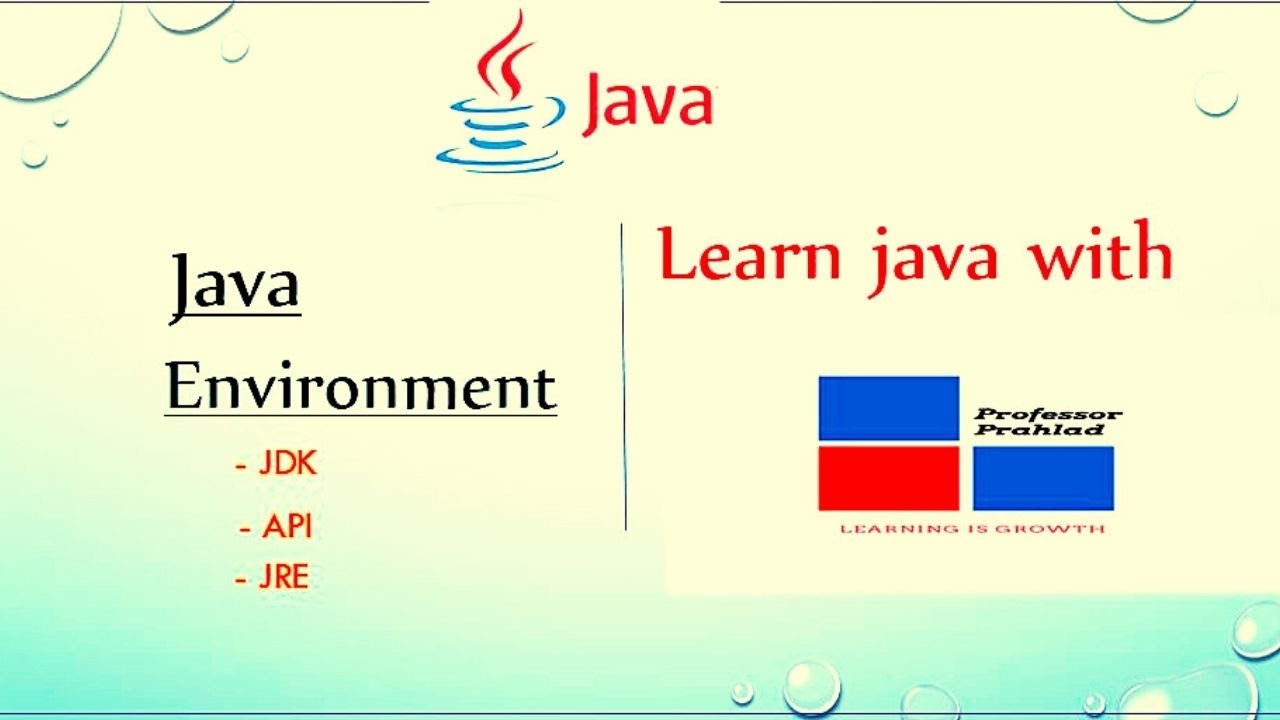 Java

Java

Environment

- JDK

- API

- JRE

Learn java with

Professor Prahlad

LEARNING IS GROWTH